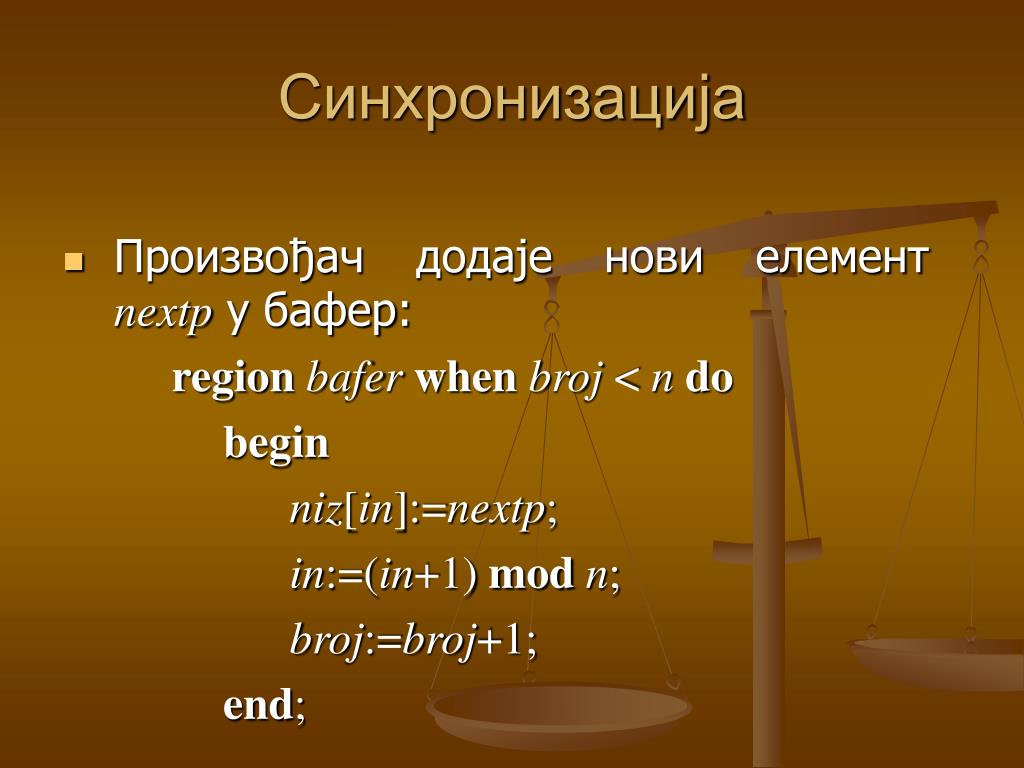 Синхронизација

Произвођач додаје нови елемент nextp у бафер:

region bafer when broj < n do

begin

niz[in]:=nextp;

in:=(in+1) mod n;

broj:=broj+1;

end;